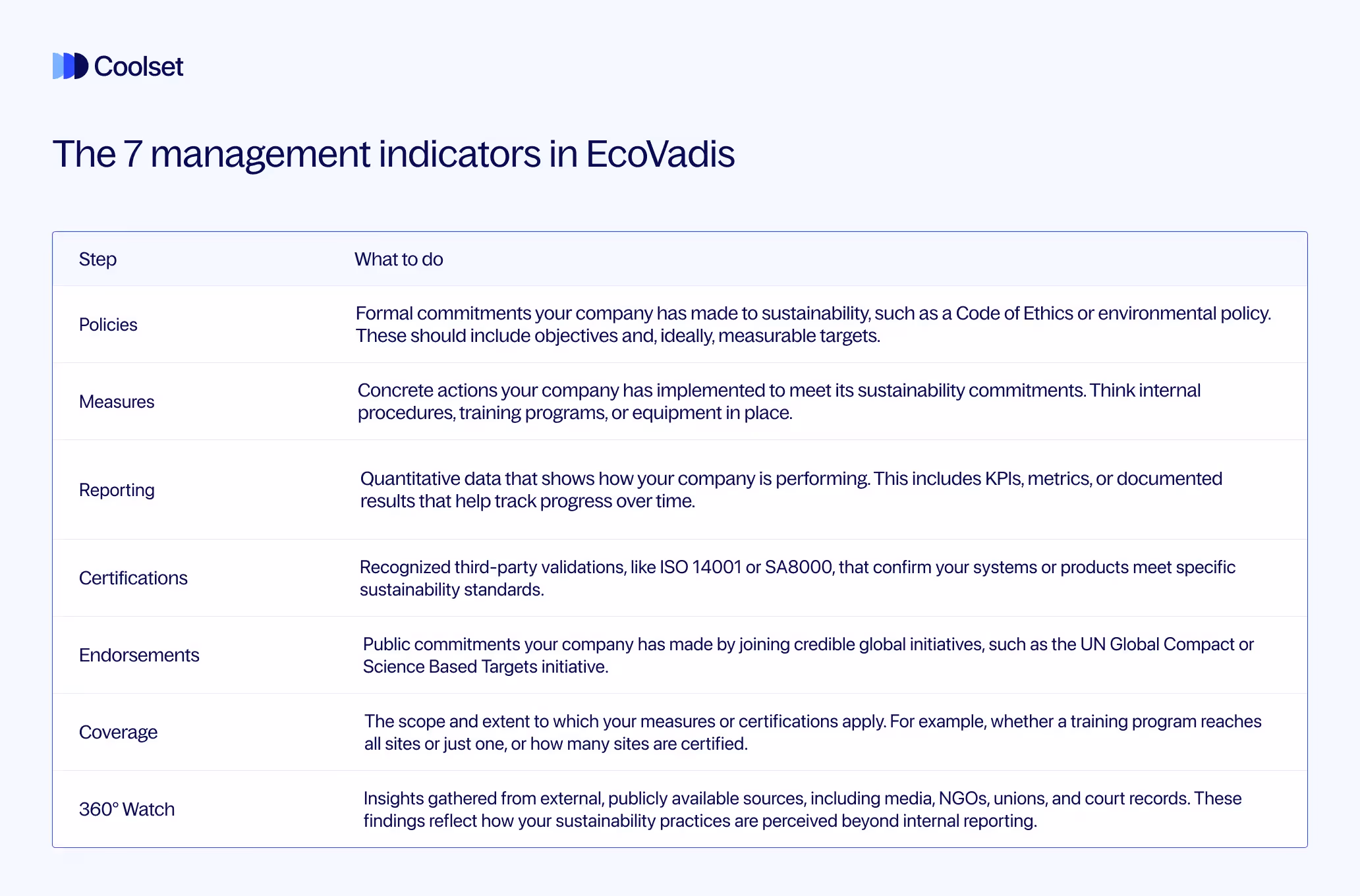 Coolset

The 7 management indicators in EcoVadis

| Step | What to do |
|---|---|
| Policies | Formal commitments your company has made to sustainability, such as a Code of Ethics or environmental policy. These should include objectives and, ideally, measurable targets. |
| Measures | Concrete actions your company has implemented to meet its sustainability commitments. Think internal procedures, training programs, or equipment in place. |
| Reporting | Quantitative data that shows how your company is performing. This includes KPIs, metrics, or documented results that help track progress over time. |
| Certifications | Recognized third-party validations, like ISO 14001 or SA8000, that confirm your systems or products meet specific sustainability standards. |
| Endorsements | Public commitments your company has made by joining credible global initiatives, such as the UN Global Compact or Science Based Targets initiative. |
| Coverage | The scope and extent to which your measures or certifications apply. For example, whether a training program reaches all sites or just one, or how many sites are certified. |
| 360° Watch | Insights gathered from external, publicly available sources, including media, NGOs, unions, and court records. These findings reflect how your sustainability practices are perceived beyond internal reporting. |